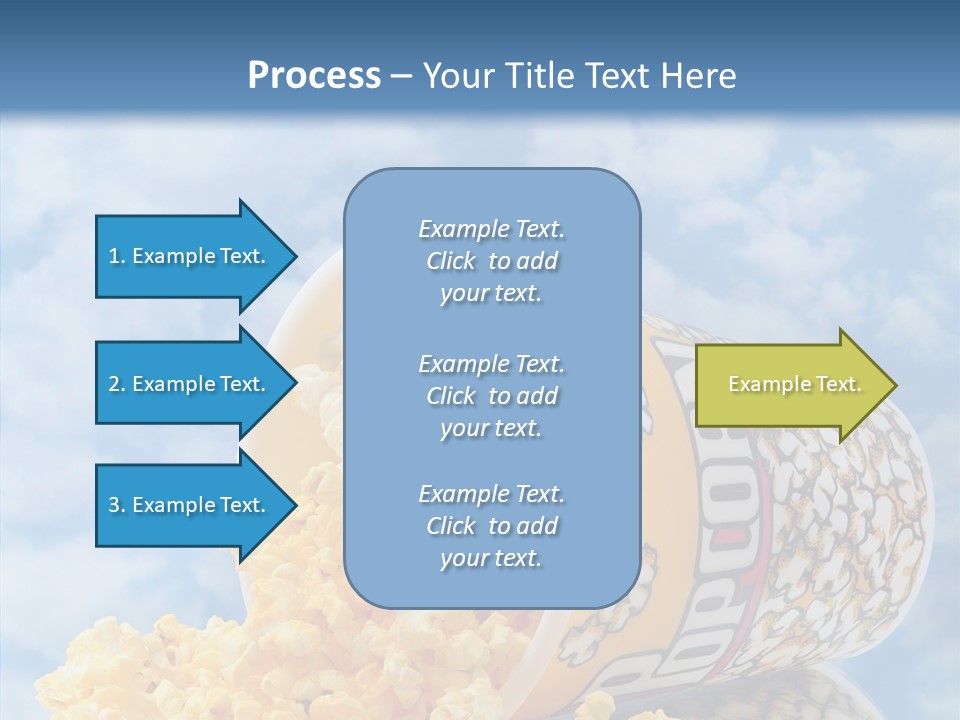 Process – Your Title Text Here

1. Example Text.

2. Example Text.

3. Example Text.

Example Text. Click to add your text.

Example Text. Click to add your text.

Example Text. Click to add your text.

Example Text.